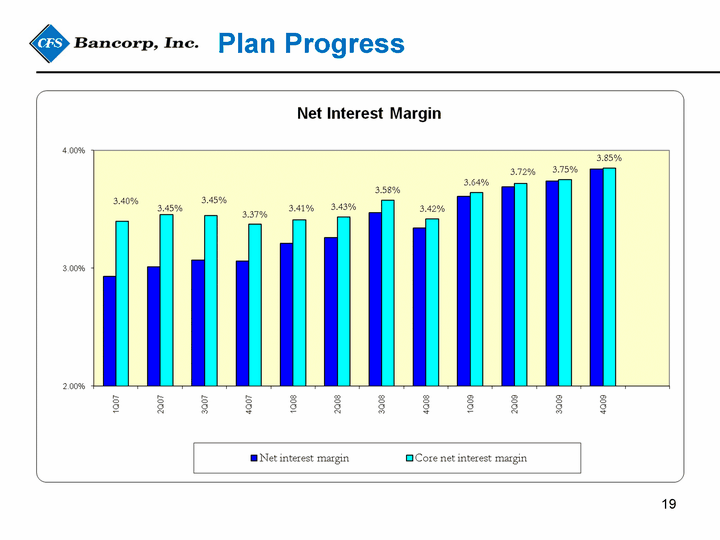 CFS Bancorp, Inc. Plan Progress

Net Interest Margin

4.00%
3.00%
2.00%

3.40%
3.45%
3.45%
3.37%
3.41%
3.43%
3.58%
3.42%
3.64%
3.72%
3.75%
3.85%

1Q07
2Q07
3Q07
4Q07
1Q08
2Q08
3Q08
4Q08
1Q09
2Q09
3Q09
4Q09

Net interest margin
Core net interest margin

19